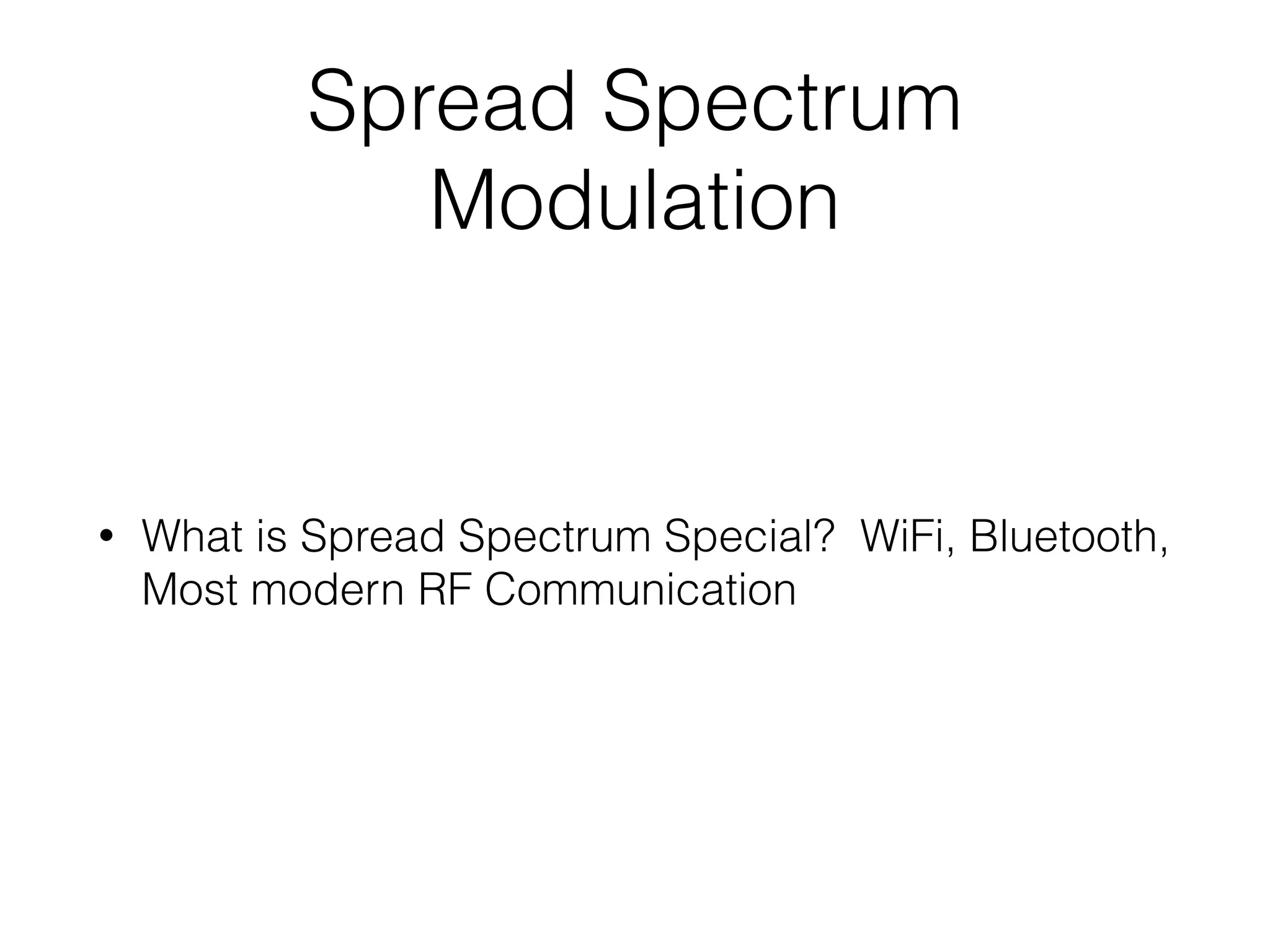 Spread Spectrum Modulation

• What is Spread Spectrum Special? WiFi, Bluetooth, Most modern RF Communication